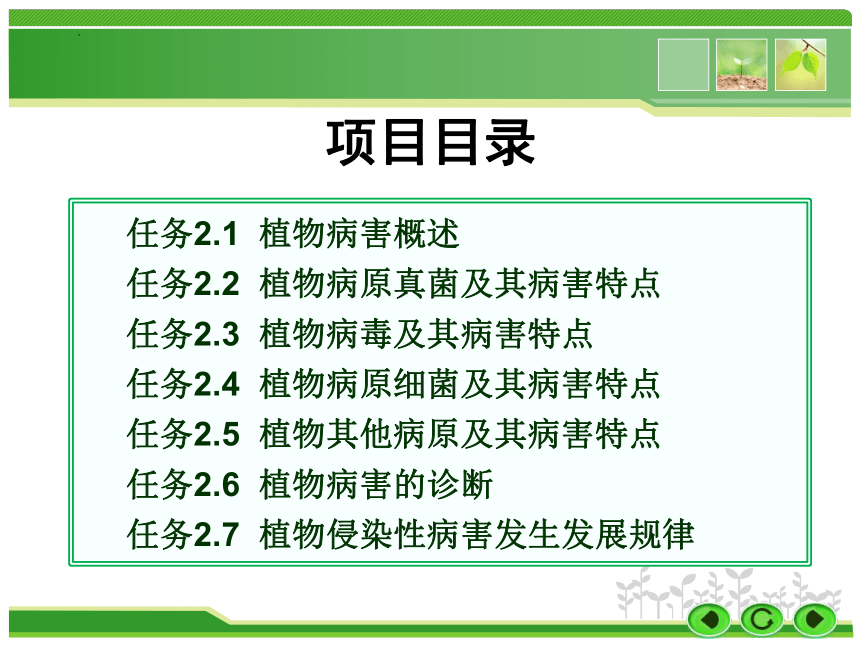 项目目录

任务2.1 植物病害概述
任务2.2 植物病原真菌及其病害特点
任务2.3 植物病毒及其病害特点
任务2.4 植物病原细菌及其病害特点
任务2.5 植物其他病原及其病害特点
任务2.6 植物病害的诊断
任务2.7 植物侵染性病害发生发展规律